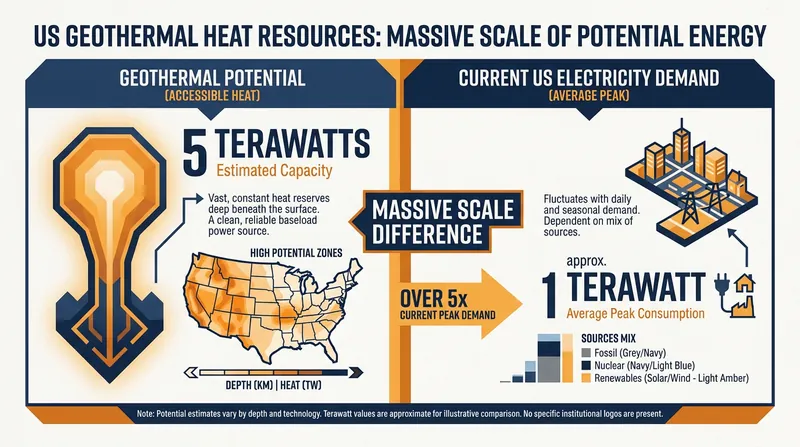 US GEOTHERMAL HEAT RESOURCES: MASSIVE SCALE OF POTENTIAL ENERGY

GEOTHERMAL POTENTIAL
(ACCESSIBLE HEAT)

5 TERAWATTS
Estimated Capacity

Vast, constant heat reserves deep beneath the surface. A clean, reliable baseload power source.

HIGH POTENTIAL ZONES

DEPTH (KM) | HEAT (TW)

MASSIVE SCALE DIFFERENCE

OVER 5x
CURRENT PEAK DEMAND

CURRENT US ELECTRICITY DEMAND
(AVERAGE PEAK)

Fluctuates with daily and seasonal demand. Dependent on mix of sources.

approx.
1 TERAWATT
Average Peak Consumption

SOURCES MIX
Fossil (Grey/Navy)
Nuclear (Navy/Light Blue)
Renewables (Solar/Wind - Light Amber)

Note: Potential estimates vary by depth and technology. Terawatt values are approximate for illustrative comparison. No specific institutional logos are present.